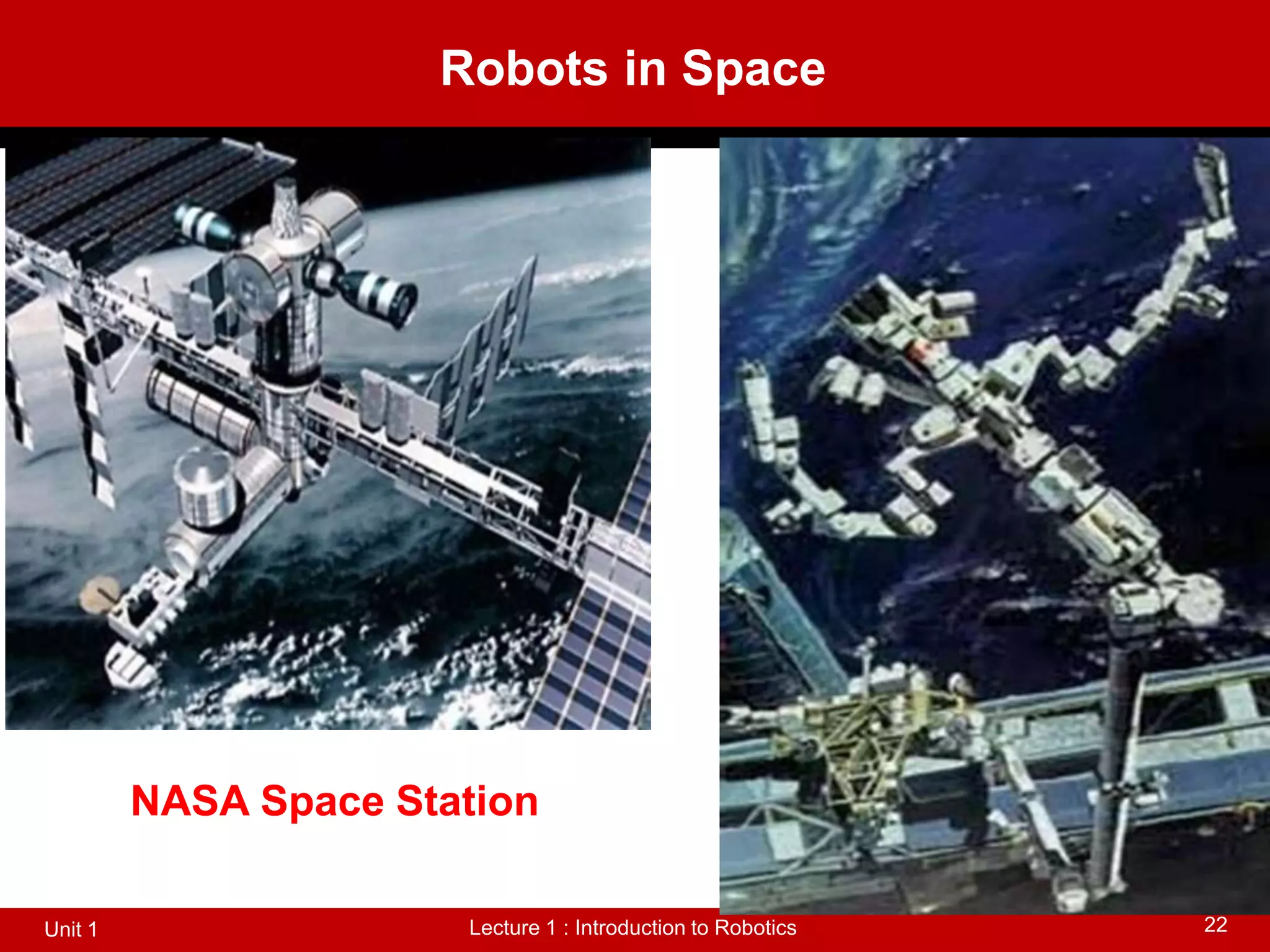 Robots in Space

NASA Space Station

Unit 1

Lecture 1 : Introduction to Robotics

22